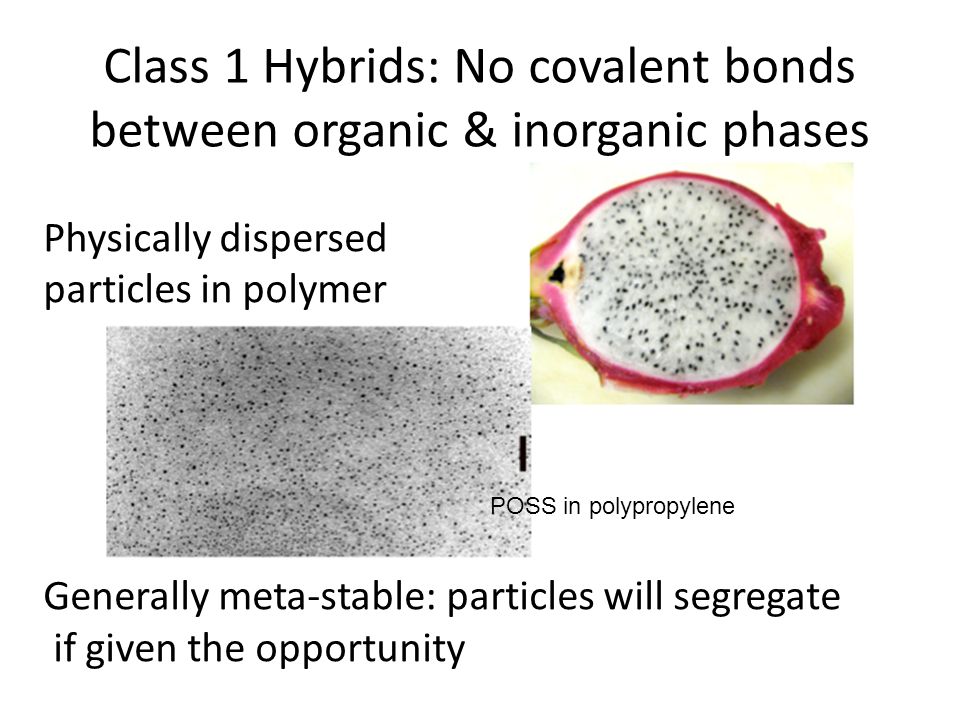 Class 1 Hybrids: No covalent bonds between organic & inorganic phases

Physically dispersed particles in polymer

POSS in polypropylene

Generally meta-stable: particles will segregate if given the opportunity